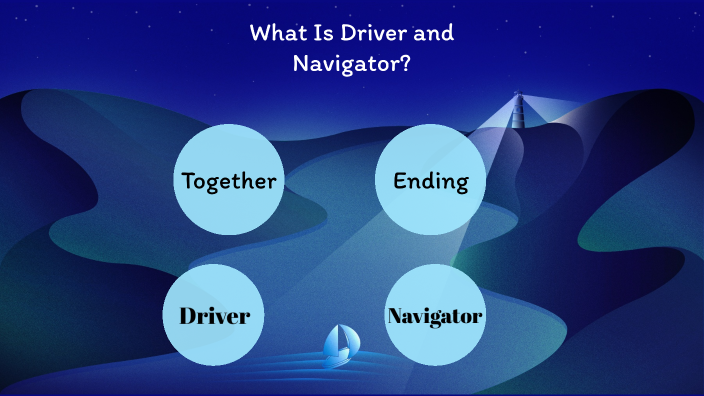 What Is Driver and Navigator?

Together

Ending

Driver

Navigator